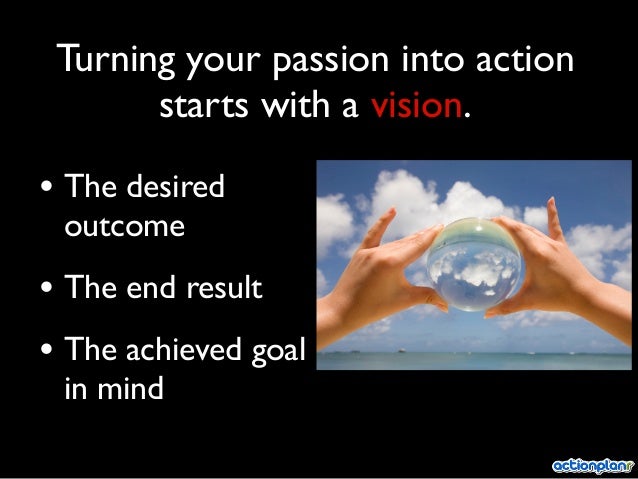 Turning your passion into action starts with a vision.

• The desired outcome

• The end result

• The achieved goal in mind

actionplanr